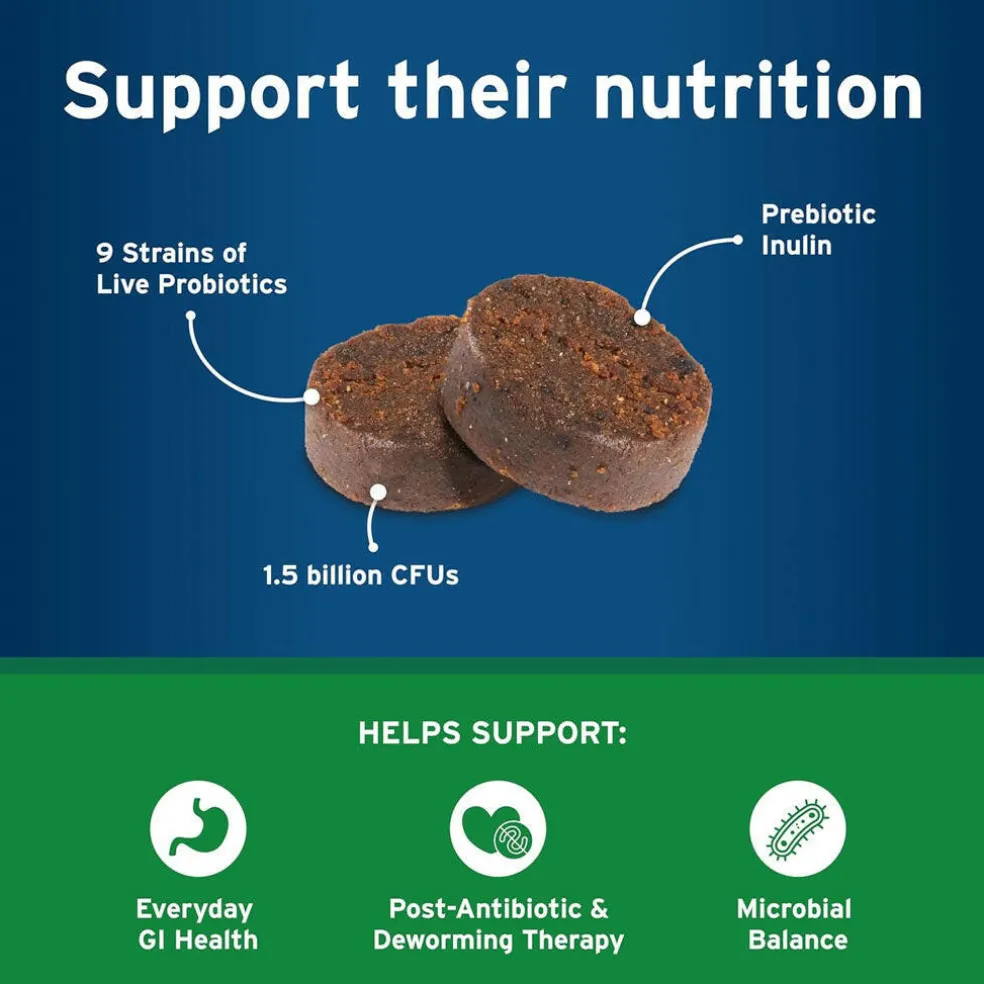 Support their nutrition

9 Strains of Live Probiotics

Prebiotic Inulin

1.5 billion CFUs

HELPS SUPPORT:

Everyday GI Health

Post-Antibiotic & Deworming Therapy

Microbial Balance